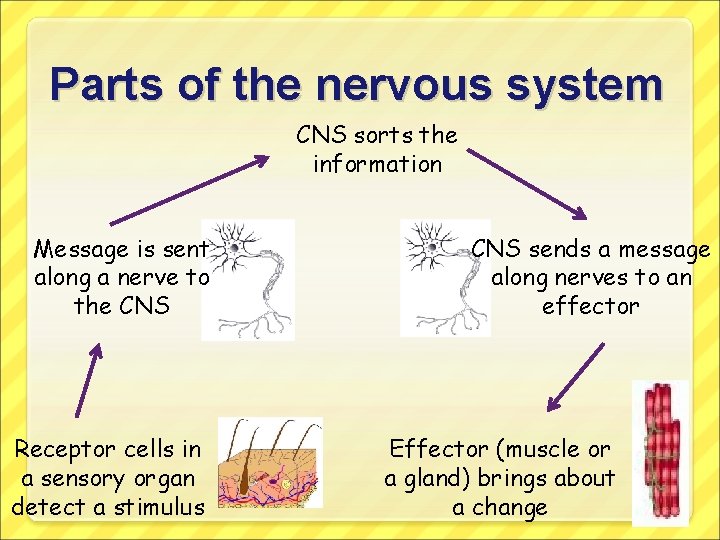 Parts of the nervous system

CNS sorts the information

Message is sent along a nerve to the CNS

CNS sends a message along nerves to an effector

Receptor cells in a sensory organ detect a stimulus

Effector (muscle or a gland) brings about a change